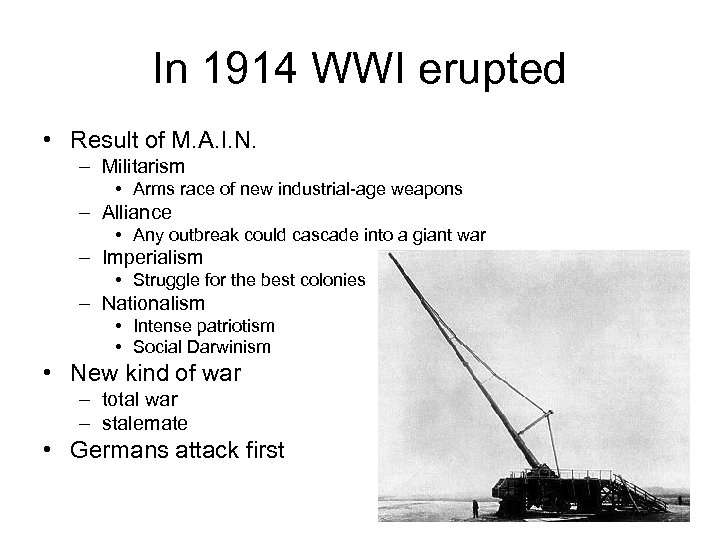 In 1914 WWI erupted

• Result of M.A.I.N.
  – Militarism
    • Arms race of new industrial-age weapons
  – Alliance
    • Any outbreak could cascade into a giant war
  – Imperialism
    • Struggle for the best colonies
  – Nationalism
    • Intense patriotism
    • Social Darwinism
• New kind of war
  – total war
  – stalemate
• Germans attack first